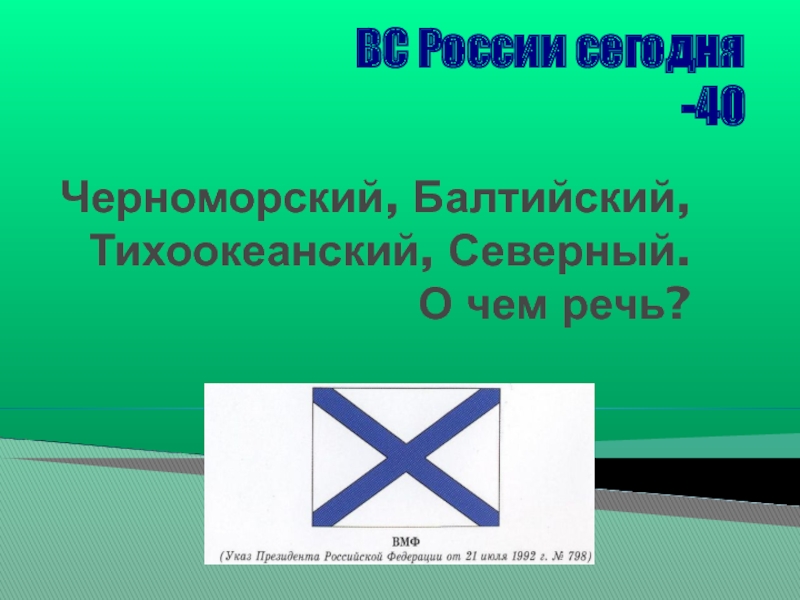 ВС России сегодня -40

Черноморский, Балтийский, Тихоокеанский, Северный. О чем речь?

ВМФ
(Указ Президента Российской Федерации от 21 июля 1992 г. № 798)